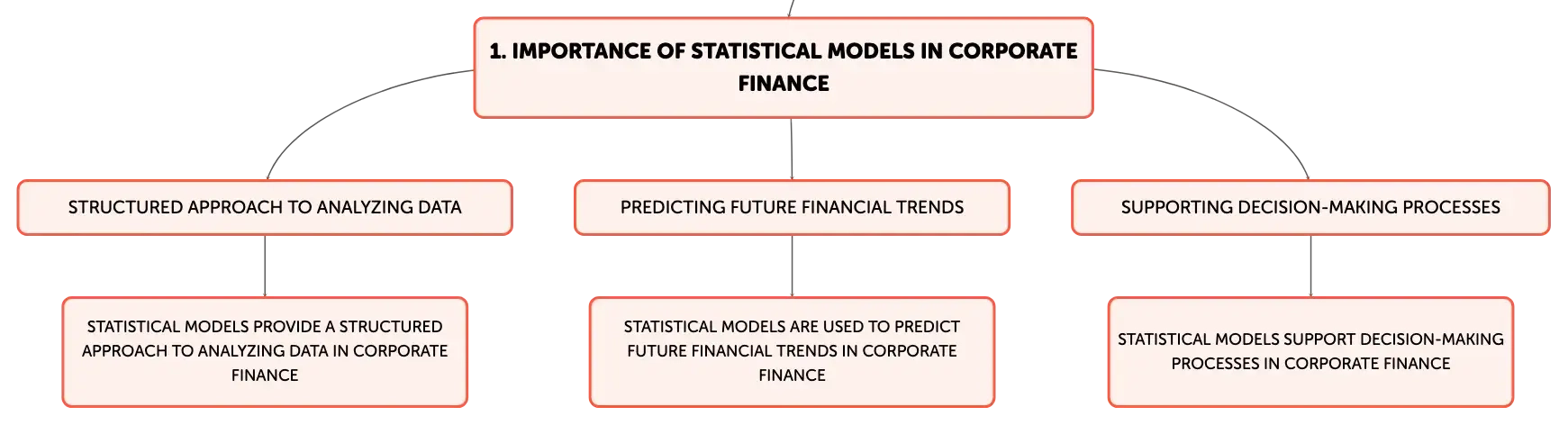 1. IMPORTANCE OF STATISTICAL MODELS IN CORPORATE FINANCE

STRUCTURED APPROACH TO ANALYZING DATA

STATISTICAL MODELS PROVIDE A STRUCTURED APPROACH TO ANALYZING DATA IN CORPORATE FINANCE

PREDICTING FUTURE FINANCIAL TRENDS

STATISTICAL MODELS ARE USED TO PREDICT FUTURE FINANCIAL TRENDS IN CORPORATE FINANCE

SUPPORTING DECISION-MAKING PROCESSES

STATISTICAL MODELS SUPPORT DECISION-MAKING PROCESSES IN CORPORATE FINANCE